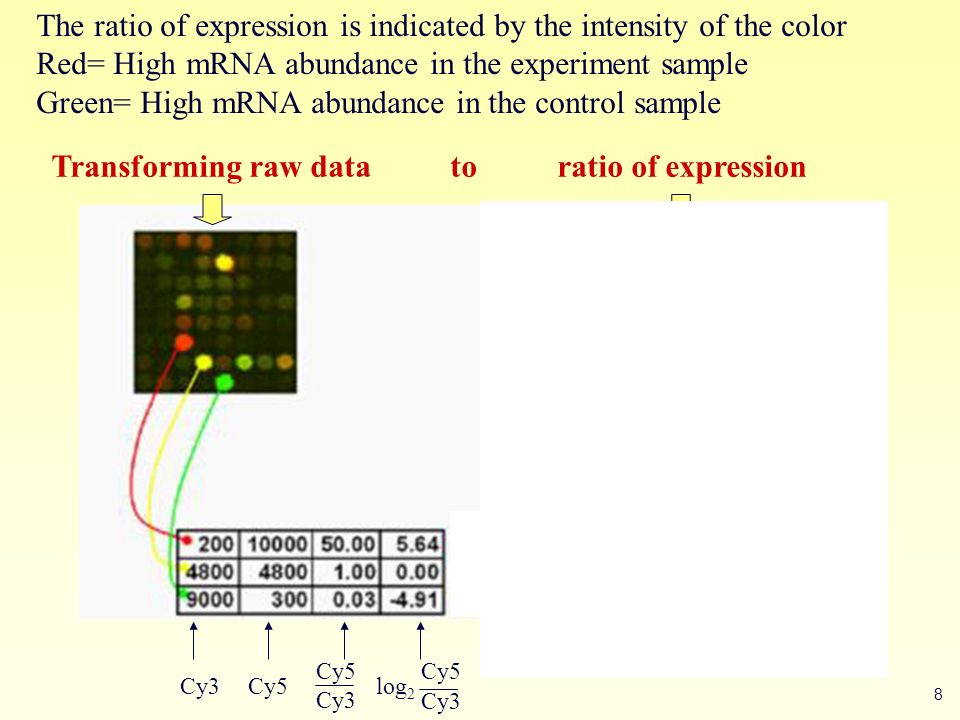 The ratio of expression is indicated by the intensity of the color
Red= High mRNA abundance in the experiment sample
Green= High mRNA abundance in the control sample

Transforming raw data to ratio of expression

| 200 | 10000 | 50.00 | 5.64 |
|---|---|---|---|
| 4800 | 4800 | 1.00 | 0.00 |
| 9000 | 300 | 0.03 | -4.91 |

Cy3 Cy5 $\frac{Cy5}{Cy3}$ $\log_2 \frac{Cy5}{Cy3}$

8